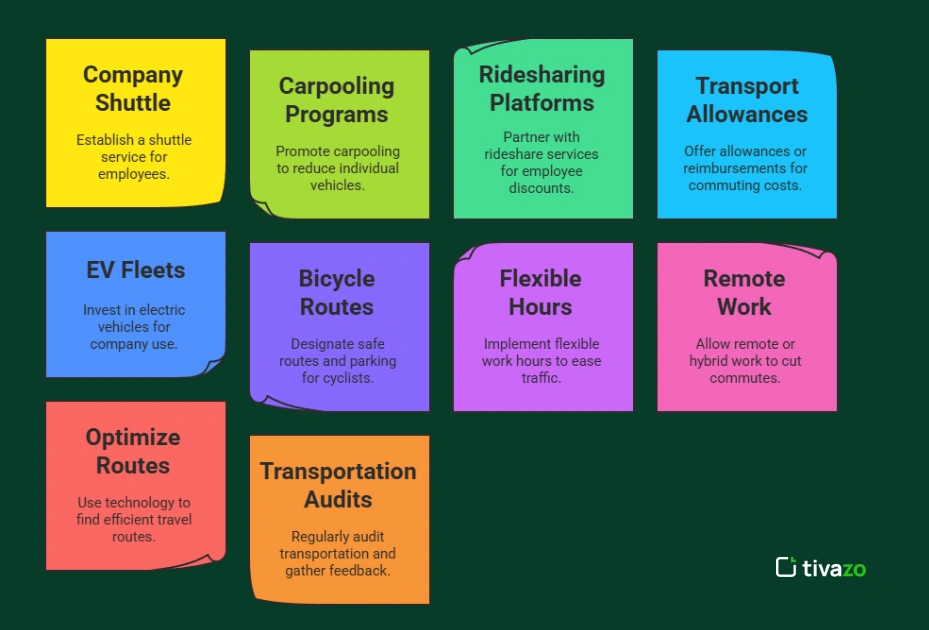 Company Shuttle

Establish a shuttle service for employees.

Carpooling Programs

Promote carpooling to reduce individual vehicles.

Ridesharing Platforms

Partner with rideshare services for employee discounts.

Transport Allowances

Offer allowances or reimbursements for commuting costs.

EV Fleets

Invest in electric vehicles for company use.

Bicycle Routes

Designate safe routes and parking for cyclists.

Flexible Hours

Implement flexible work hours to ease traffic.

Remote Work

Allow remote or hybrid work to cut commutes.

Optimize Routes

Use technology to find efficient travel routes.

Transportation Audits

Regularly audit transportation and gather feedback.

tivazo